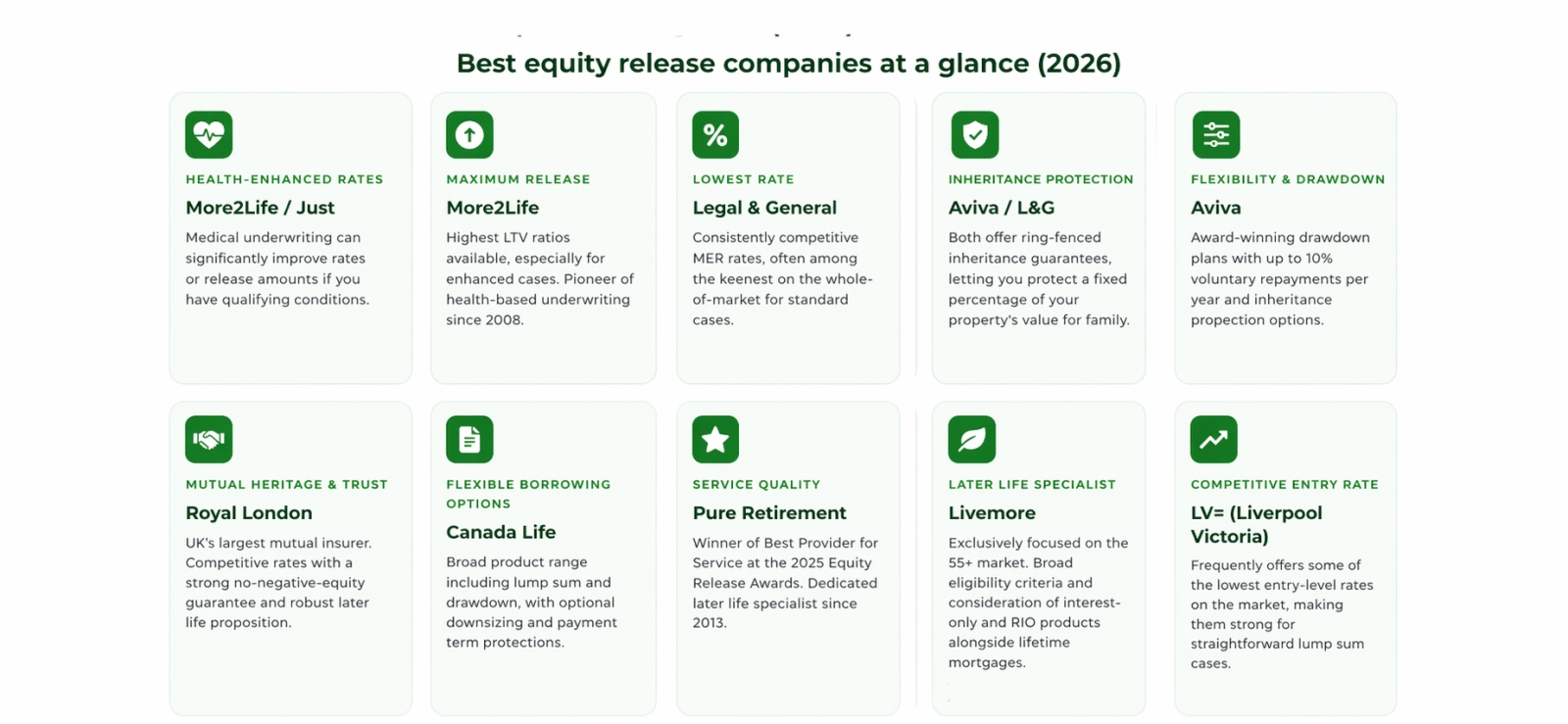 Best equity release companies at a glance (2026)

HEALTH-ENHANCED RATES
More2Life / Just
Medical underwriting can significantly improve rates or release amounts if you have qualifying conditions.

MAXIMUM RELEASE
More2Life
Highest LTV ratios available, especially for enhanced cases. Pioneer of health-based underwriting since 2008.

LOWEST RATE
Legal & General
Consistently competitive MER rates, often among the keenest on the whole-of-market for standard cases.

INHERITANCE PROTECTION
Aviva / L&G
Both offer ring-fenced inheritance guarantees, letting you protect a fixed percentage of your property's value for family.

FLEXIBILITY & DRAWDOWN
Aviva
Award-winning drawdown plans with up to 10% voluntary repayments per year and inheritance propection options.

MUTUAL HERITAGE & TRUST
Royal London
UK's largest mutual insurer. Competitive rates with a strong no-negative-equity guarantee and robust later life proposition.

FLEXIBLE BORROWING OPTIONS
Canada Life
Broad product range including lump sum and drawdown, with optional downsizing and payment term protections.

SERVICE QUALITY
Pure Retirement
Winner of Best Provider for Service at the 2025 Equity Release Awards. Dedicated later life specialist since 2013.

LATER LIFE SPECIALIST
Livemore
Exclusively focused on the 55+ market. Broad eligibility criteria and consideration of interest-only and RIO products alongside lifetime mortgages.

COMPETITIVE ENTRY RATE
LV= (Liverpool Victoria)
Frequently offers some of the lowest entry-level rates on the market, making them strong for straightforward lump sum cases.